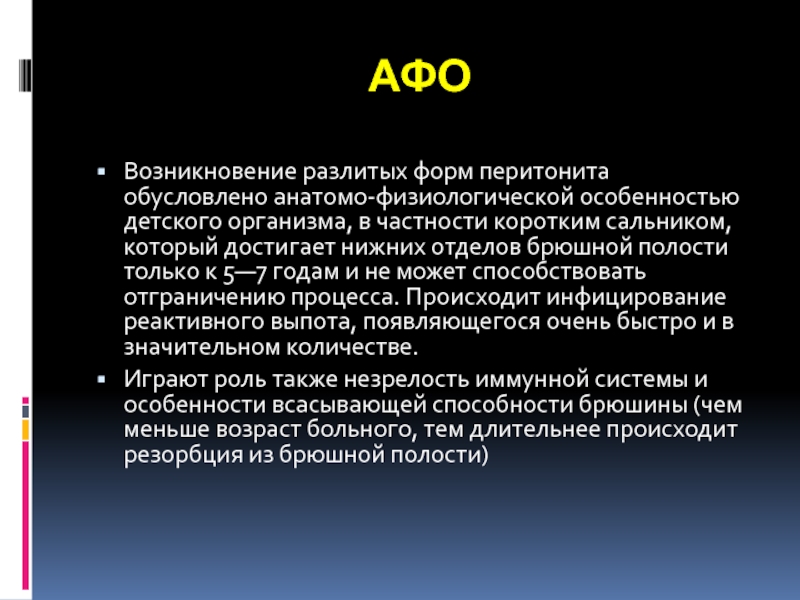 АФО

Возникновение разлитых форм перитонита обусловлено анатомо-физиологической особенностью детского организма, в частности коротким сальником, который достигает нижних отделов брюшной полости только к 5—7 годам и не может способствовать отграничению процесса. Происходит инфицирование реактивного выпота, появляющегося очень быстро и в значительном количестве.

Играют роль также незрелость иммунной системы и особенности всасывающей способности брюшины (чем меньше возраст больного, тем длительнее происходит резорбция из брюшной полости)